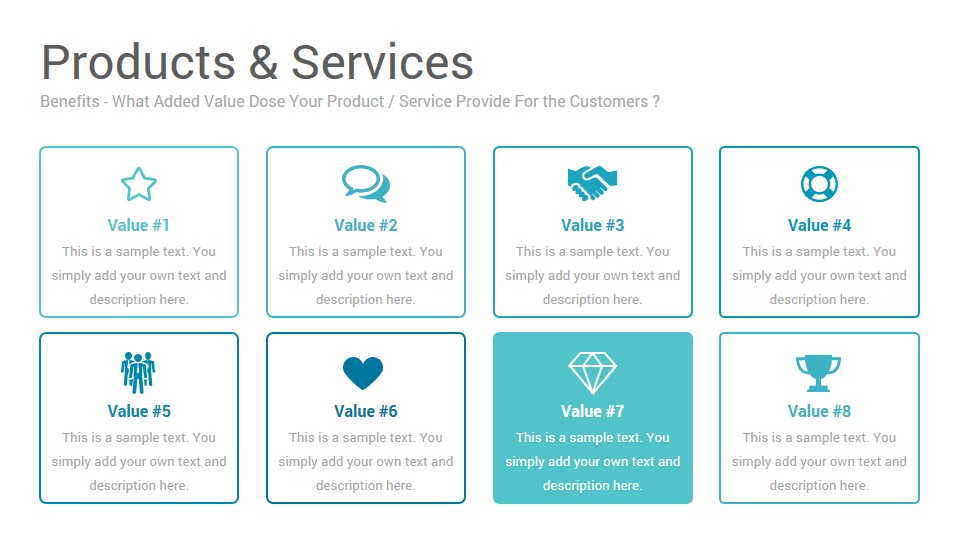 Products & Services

Benefits - What Added Value Dose Your Product / Service Provide For the Customers ?

Value #1

This is a sample text. You simply add your own text and description here.

Value #2

This is a sample text. You simply add your own text and description here.

Value #3

This is a sample text. You simply add your own text and description here.

Value #4

This is a sample text. You simply add your own text and description here.

Value #5

This is a sample text. You simply add your own text and description here.

Value #6

This is a sample text. You simply add your own text and description here.

Value #7

This is a sample text. You simply add your own text and description here.

Value #8

This is a sample text. You simply add your own text and description here.